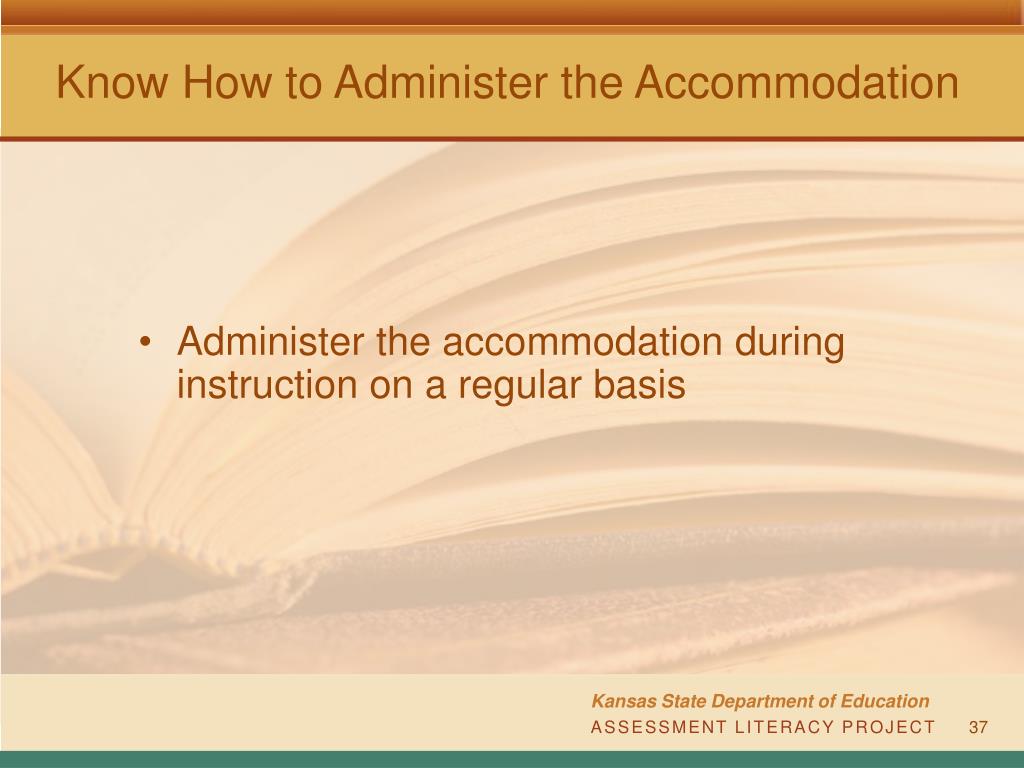 Know How to Administer the Accommodation

• Administer the accommodation during instruction on a regular basis

Kansas State Department of Education
ASSESSMENT LITERACY PROJECT 37